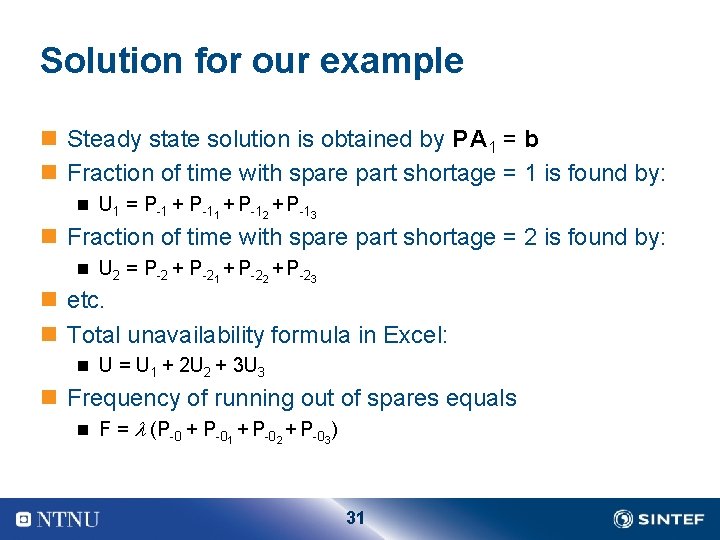 Solution for our example

Steady state solution is obtained by $\mathbf{PA}_1 = \mathbf{b}$

Fraction of time with spare part shortage = 1 is found by:

$U_1 = P_{-1} + P_{-1_1} + P_{-1_2} + P_{-1_3}$

Fraction of time with spare part shortage = 2 is found by:

$U_2 = P_{-2} + P_{-2_1} + P_{-2_2} + P_{-2_3}$

etc.

Total unavailability formula in Excel:

$U = U_1 + 2U_2 + 3U_3$

Frequency of running out of spares equals

$F = \lambda (P_{-0} + P_{-0_1} + P_{-0_2} + P_{-0_3})$

NTNU

31

SINTEF